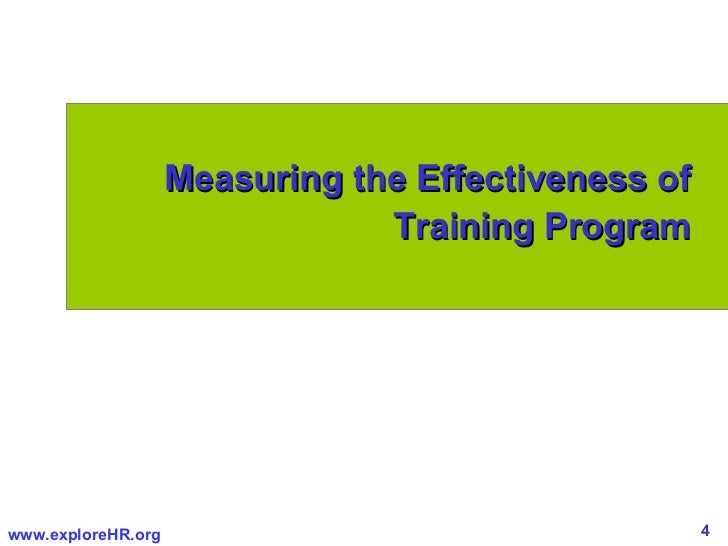 Measuring the Effectiveness of Training Program

www.exploreHR.org

4